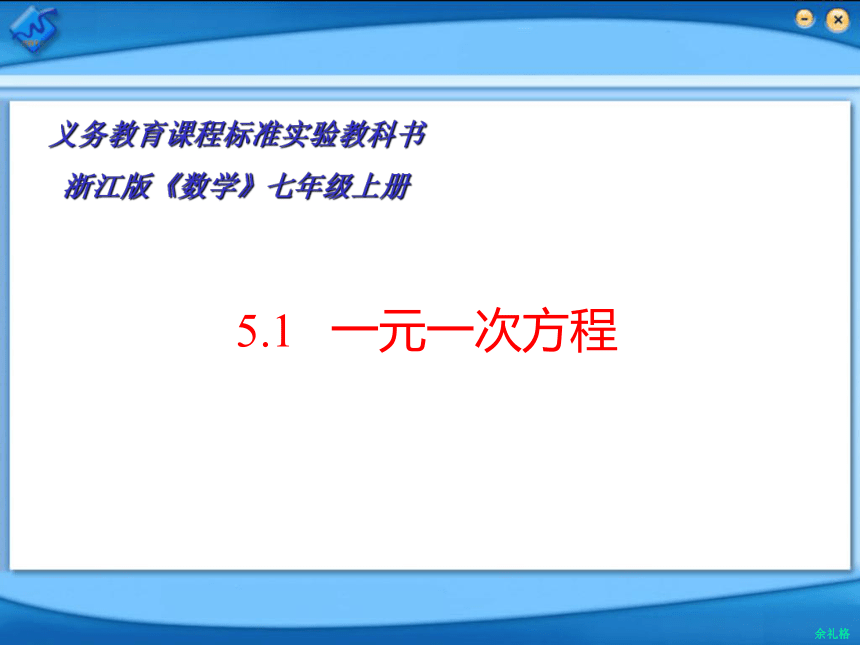 义务教育课程标准实验教科书

浙江版《数学》七年级上册

5.1 一元一次方程

余礼格